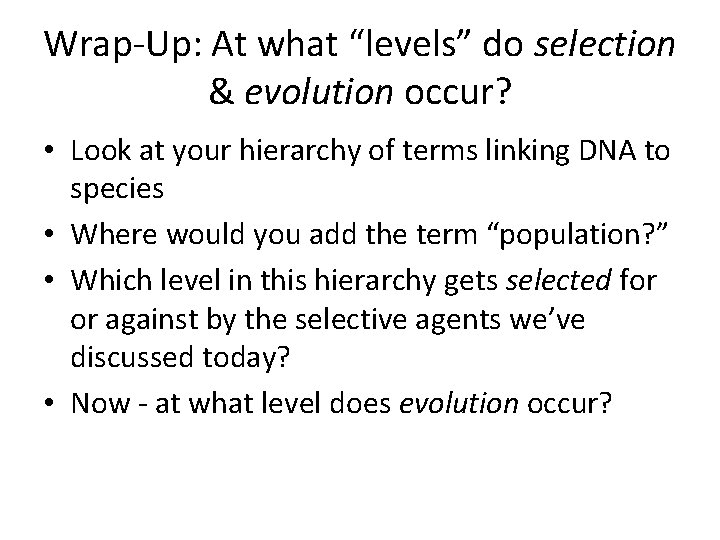 Wrap-Up: At what “levels” do selection & evolution occur?

• Look at your hierarchy of terms linking DNA to species
• Where would you add the term “population?”
• Which level in this hierarchy gets selected for or against by the selective agents we’ve discussed today?
• Now - at what level does evolution occur?